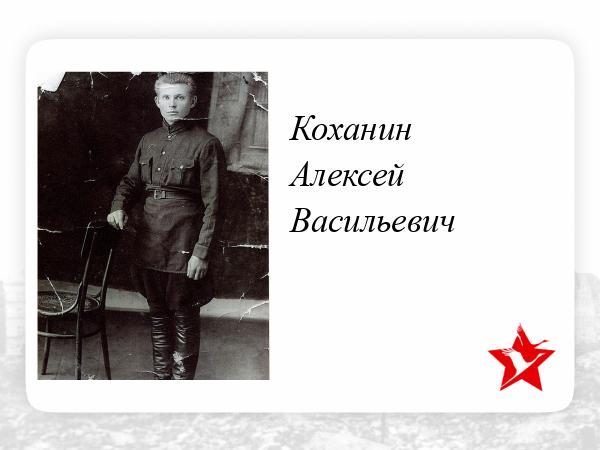 Коханин
Алексей
Васильевич